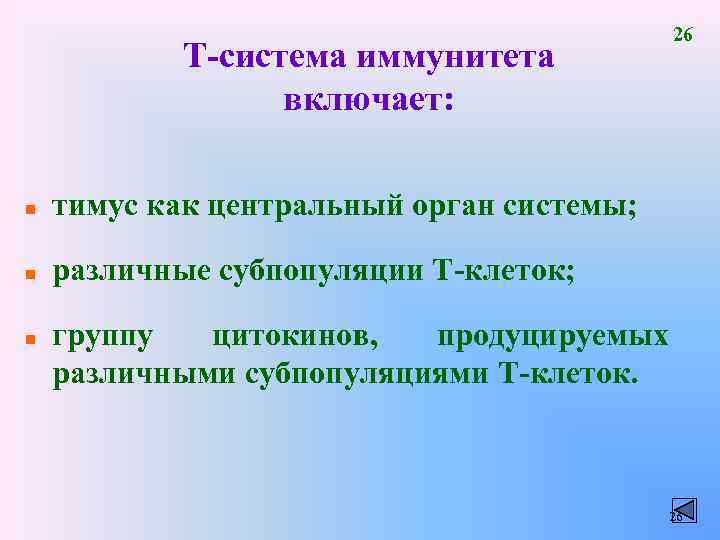 26

Т-система иммунитета включает:

тимус как центральный орган системы;

различные субпопуляции Т-клеток;

группу цитокинов, продуцируемых различными субпопуляциями Т-клеток.

26